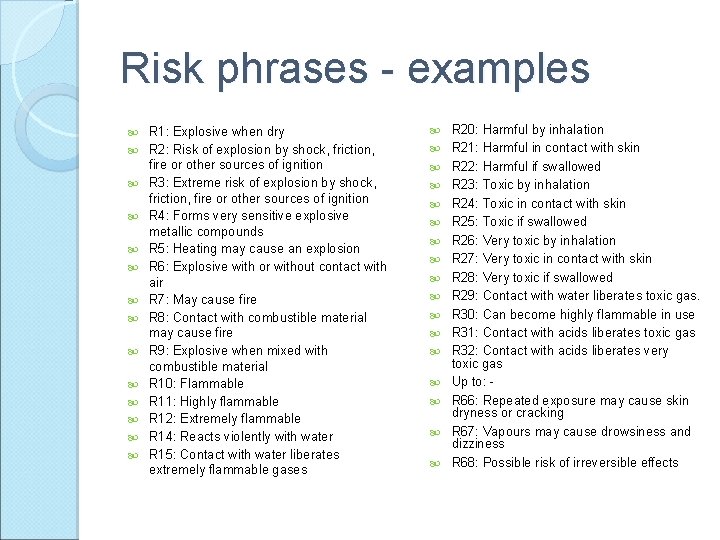 Risk phrases - examples

R1: Explosive when dry
R2: Risk of explosion by shock, friction, fire or other sources of ignition
R3: Extreme risk of explosion by shock, friction, fire or other sources of ignition
R4: Forms very sensitive explosive metallic compounds
R5: Heating may cause an explosion
R6: Explosive with or without contact with air
R7: May cause fire
R8: Contact with combustible material may cause fire
R9: Explosive when mixed with combustible material
R10: Flammable
R11: Highly flammable
R12: Extremely flammable
R14: Reacts violently with water
R15: Contact with water liberates extremely flammable gases

R20: Harmful by inhalation
R21: Harmful in contact with skin
R22: Harmful if swallowed
R23: Toxic by inhalation
R24: Toxic in contact with skin
R25: Toxic if swallowed
R26: Very toxic by inhalation
R27: Very toxic in contact with skin
R28: Very toxic if swallowed
R29: Contact with water liberates toxic gas.
R30: Can become highly flammable in use
R31: Contact with acids liberates toxic gas
R32: Contact with acids liberates very toxic gas
Up to: -
R66: Repeated exposure may cause skin dryness or cracking
R67: Vapours may cause drowsiness and dizziness
R68: Possible risk of irreversible effects